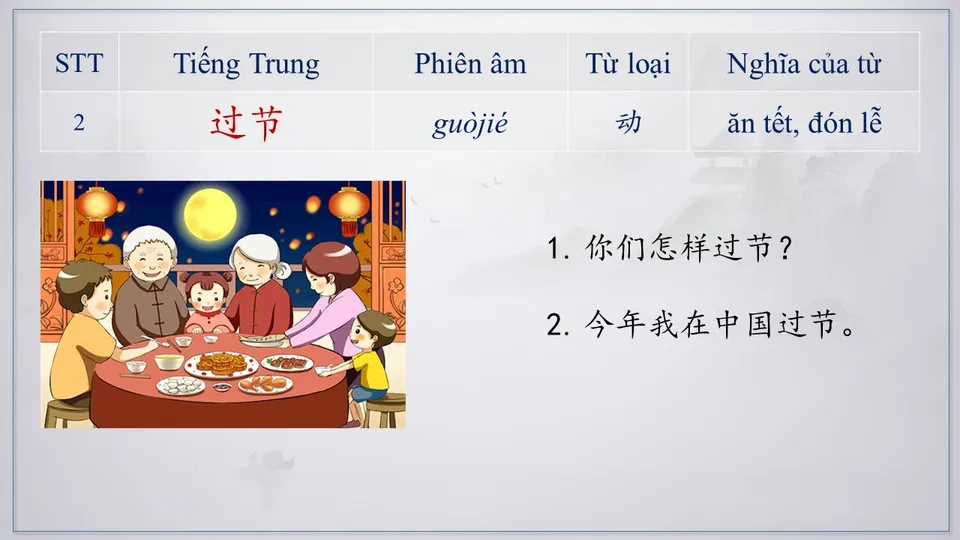 | STT | Tiếng Trung | Phiên âm | Từ loại | Nghĩa của từ |
|---|---|---|---|---|
| 2 | 过节 | guòjié | 动 | ăn tết, đón lễ |

1. 你们怎样过节？

2. 今年我在中国过节。